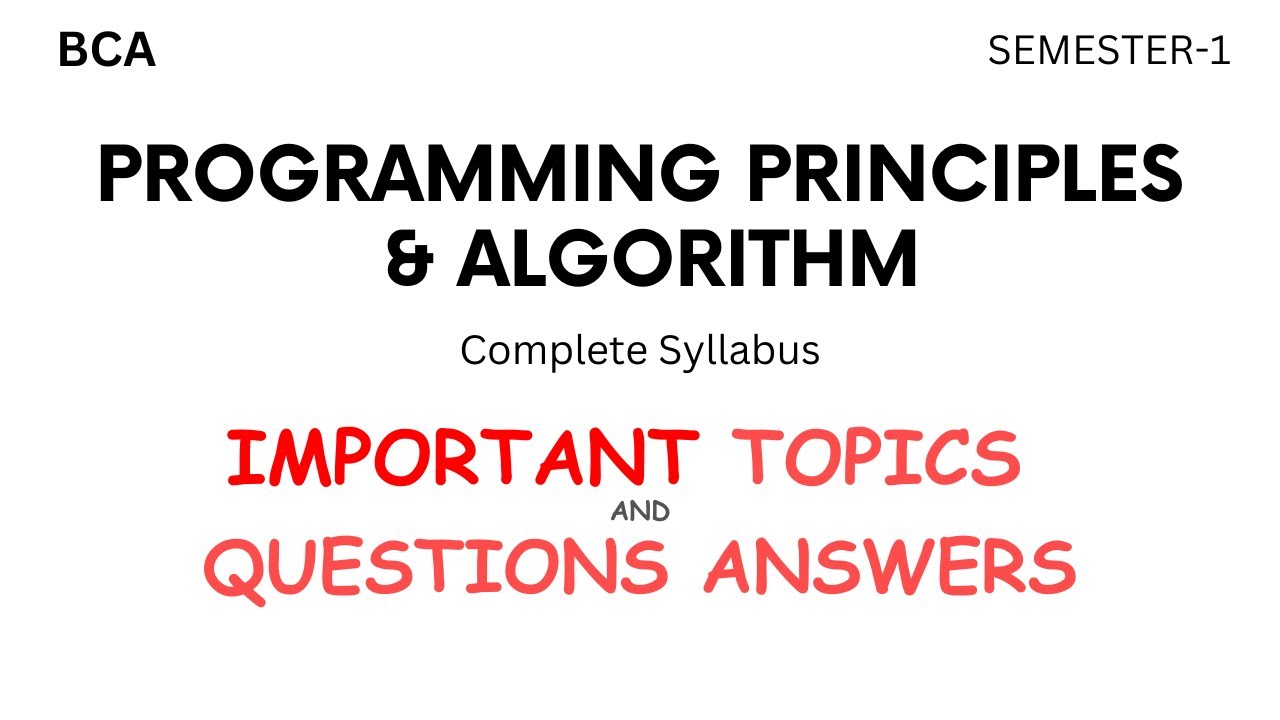 BCA

SEMESTER-1

PROGRAMMING PRINCIPLES & ALGORITHM

Complete Syllabus

IMPORTANT TOPICS
AND
QUESTIONS ANSWERS